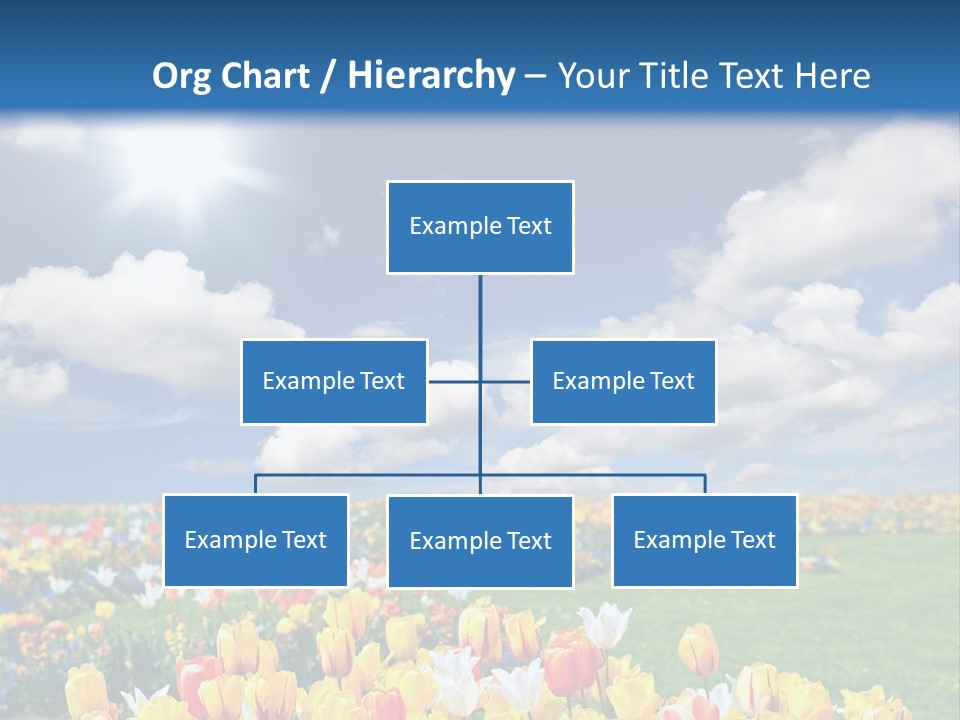 Org Chart / Hierarchy – Your Title Text Here

Example Text

Example Text

Example Text

Example Text

Example Text

Example Text